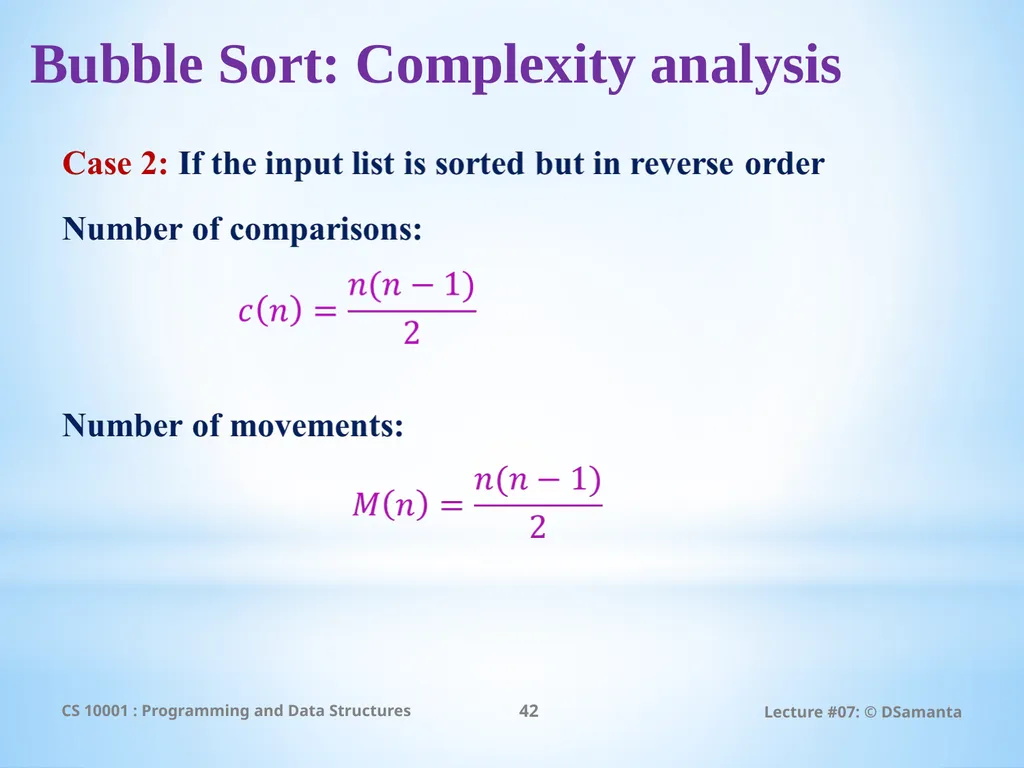 Bubble Sort: Complexity analysis

Case 2: If the input list is sorted but in reverse order

Number of comparisons:

$c(n) = \frac{n(n-1)}{2}$

Number of movements:

$M(n) = \frac{n(n-1)}{2}$

CS 10001 : Programming and Data Structures

42

Lecture #07: © DSamanta